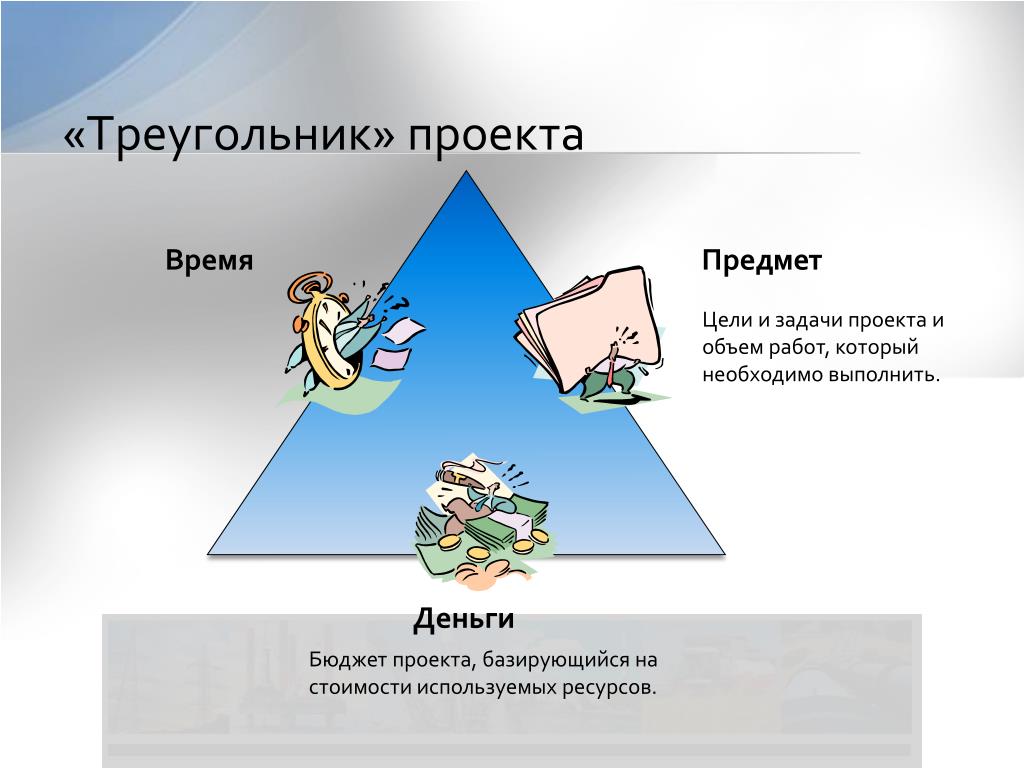 «Треугольник» проекта

Время

Предмет

Цели и задачи проекта и объем работ, который необходимо выполнить.

Деньги

Бюджет проекта, базирующийся на стоимости используемых ресурсов.